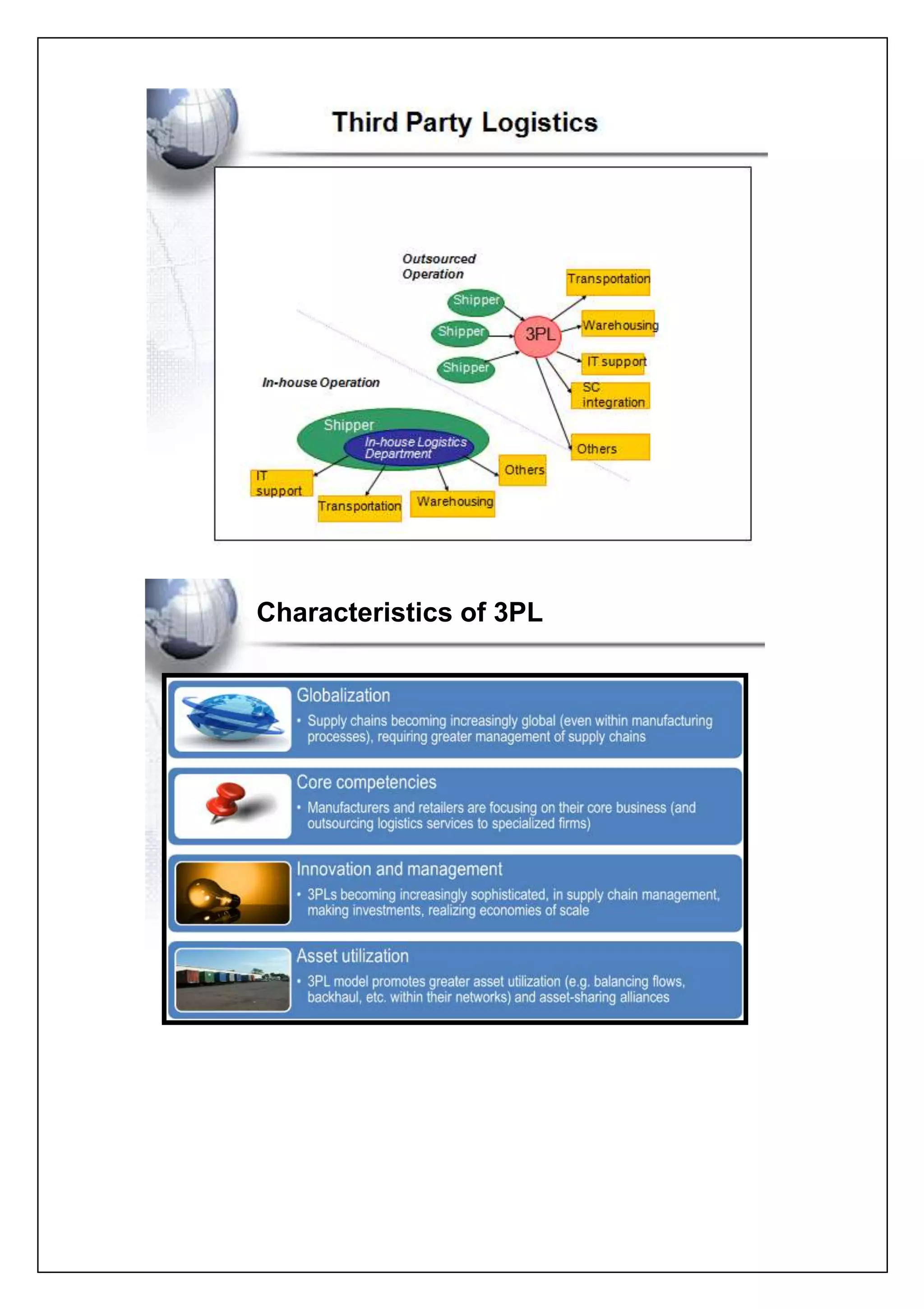 Third Party Logistics

Outsourced Operation

Shipper

Shipper

Shipper

3PL

Transportation

Warehousing

IT support

SC integration

Others

In-house Operation

Shipper

In-house Logistics Department

IT support

Transportation

Warehousing

Others

Characteristics of 3PL

Globalization
• Supply chains becoming increasingly global (even within manufacturing processes), requiring greater management of supply chains

Core competencies
• Manufacturers and retailers are focusing on their core business (and outsourcing logistics services to specialized firms)

Innovation and management
• 3PLs becoming increasingly sophisticated, in supply chain management, making investments, realizing economies of scale

Asset utilization
• 3PL model promotes greater asset utilization (e.g. balancing flows, backhaul, etc. within their networks) and asset-sharing alliances